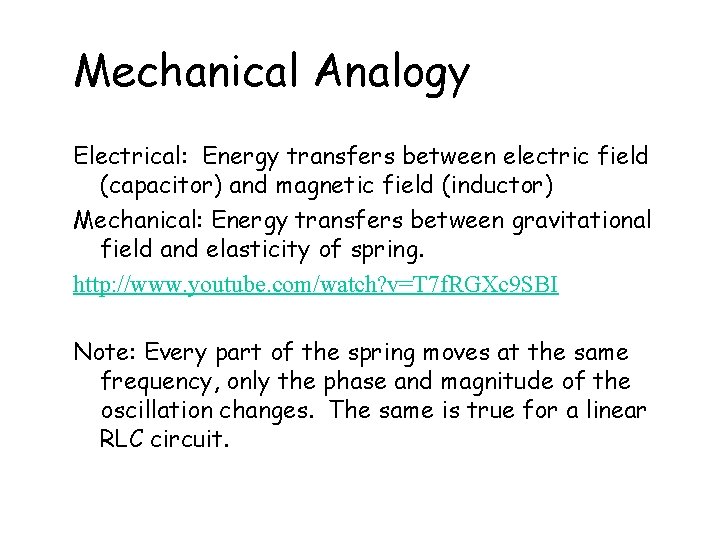 Mechanical Analogy

Electrical: Energy transfers between electric field (capacitor) and magnetic field (inductor)

Mechanical: Energy transfers between gravitational field and elasticity of spring.

http://www.youtube.com/watch?v=T7fRGXc9SBI

Note: Every part of the spring moves at the same frequency, only the phase and magnitude of the oscillation changes. The same is true for a linear RLC circuit.